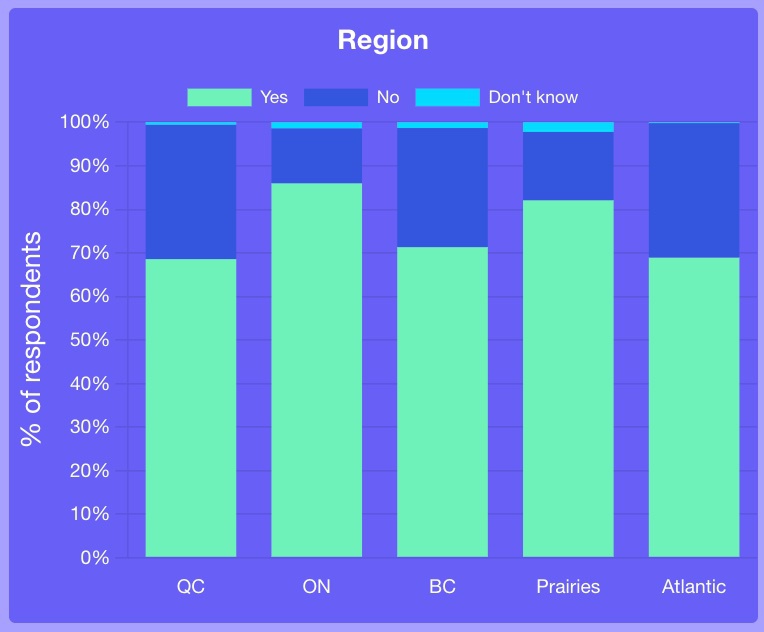 Region

Yes No Don't know

% of respondents

100%
90%
80%
70%
60%
50%
40%
30%
20%
10%
0%

QC ON BC Prairies Atlantic